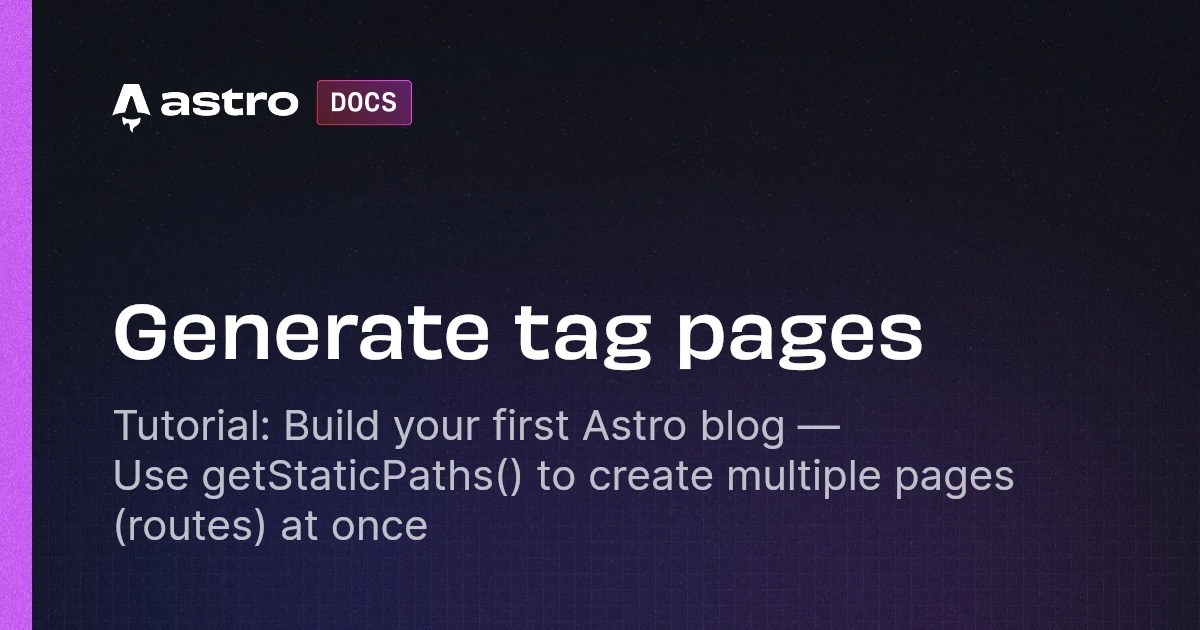 astro DOCS

Generate tag pages

Tutorial: Build your first Astro blog — Use getStaticPaths() to create multiple pages (routes) at once